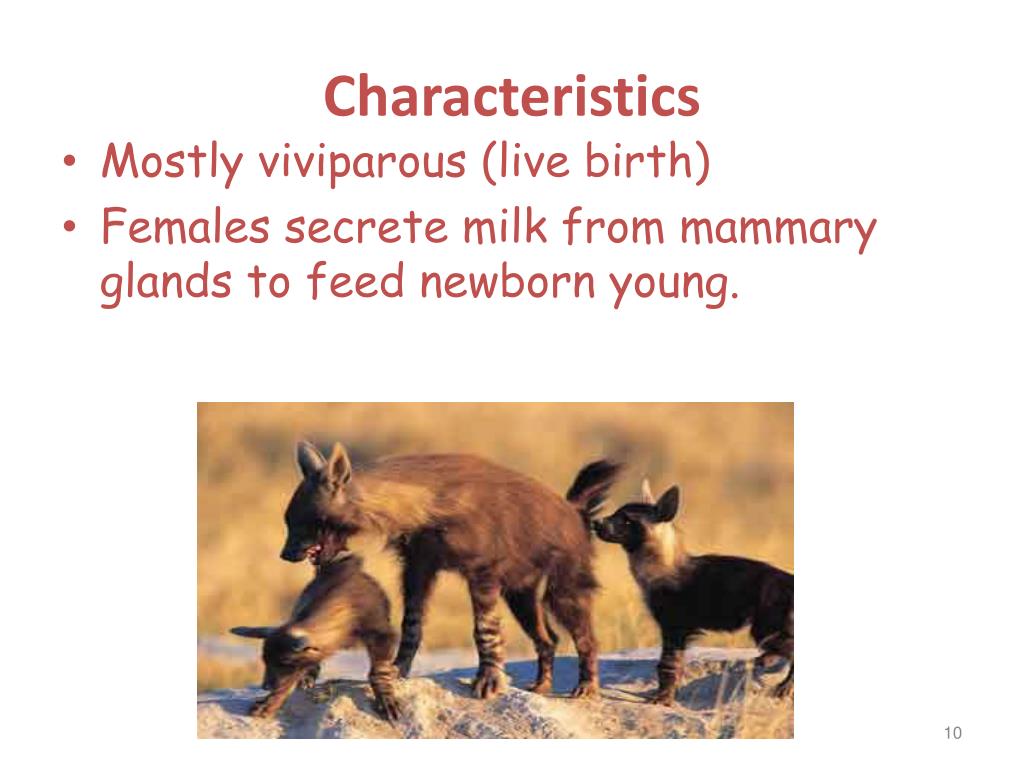 Characteristics

• Mostly viviparous (live birth)
• Females secrete milk from mammary glands to feed newborn young.

10